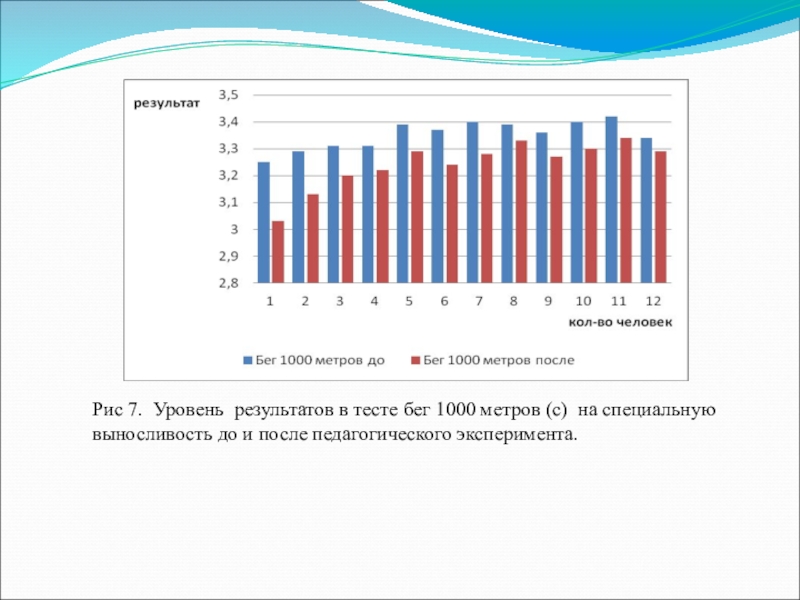 результат

3,5
3,4
3,3
3,2
3,1
3
2,9
2,8

1 2 3 4 5 6 7 8 9 10 11 12

кол-во человек

Бег 1000 метров до
Бег 1000 метров после

Рис 7. Уровень результатов в тесте бег 1000 метров (с) на специальную выносливость до и после педагогического эксперимента.